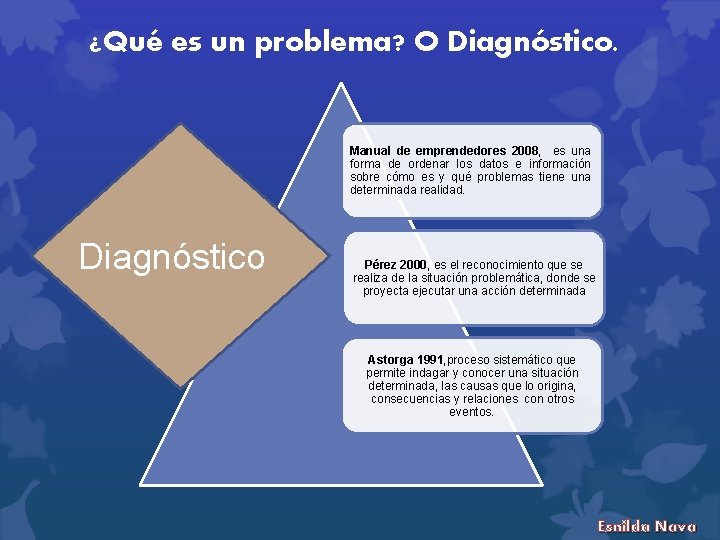 ¿Qué es un problema? O Diagnóstico.

Diagnóstico

Manual de emprendedores 2008, es una forma de ordenar los datos e información sobre cómo es y qué problemas tiene una determinada realidad.

Pérez 2000, es el reconocimiento que se realiza de la situación problemática, donde se proyecta ejecutar una acción determinada

Astorga 1991,proceso sistemático que permite indagar y conocer una situación determinada, las causas que lo origina, consecuencias y relaciones con otros eventos.

Esnilda Nava